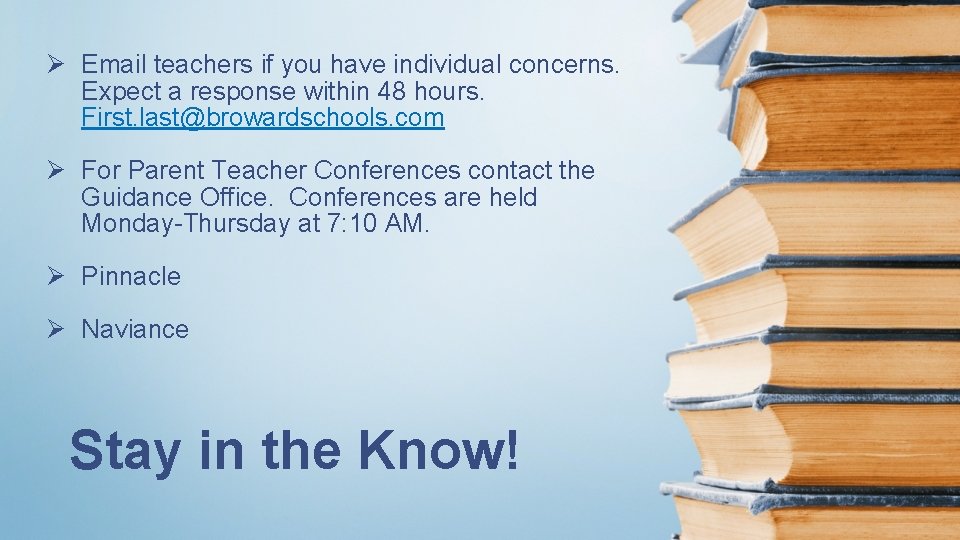 ➢ Email teachers if you have individual concerns. Expect a response within 48 hours. First.last@browardschools.com

➢ For Parent Teacher Conferences contact the Guidance Office. Conferences are held Monday-Thursday at 7:10 AM.

➢ Pinnacle

➢ Naviance

Stay in the Know!